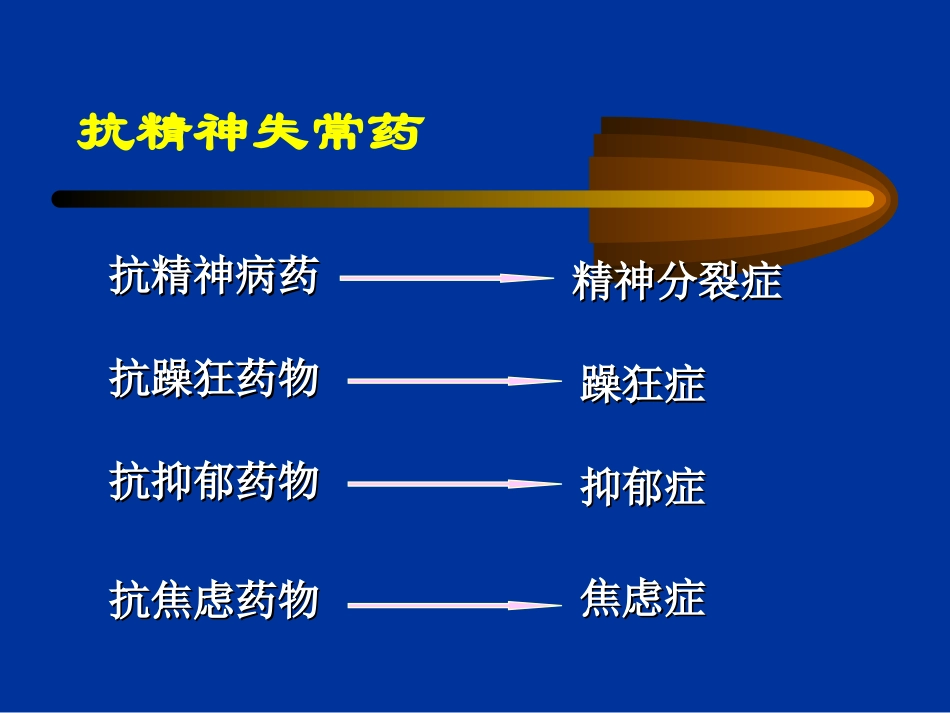 抗精神失常药

抗精神病药 精神分裂症

抗躁狂药物 躁狂症

抗抑郁药物 抑郁症

抗焦虑药物 焦虑症